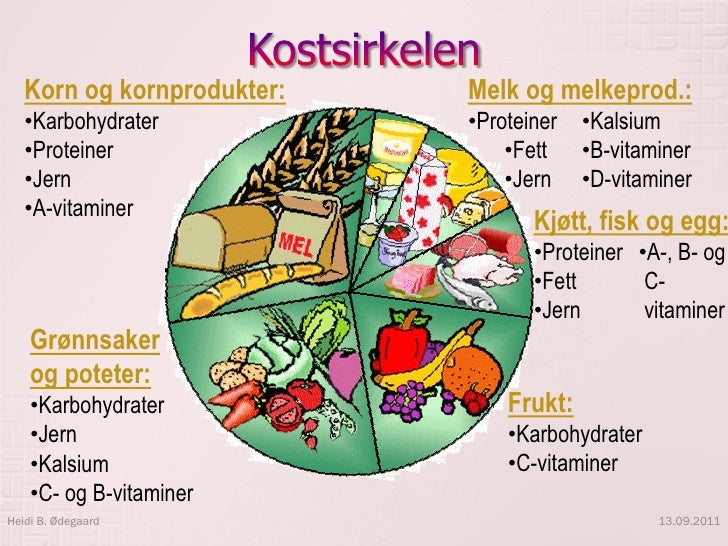 Kostsirkelen

Korn og kornprodukter:
•Karbohydrater
•Proteiner
•Jern
•A-vitaminer

Melk og melkeprod.:
•Proteiner
•Fett
•Jern
•Kalsium
•B-vitaminer
•D-vitaminer

Kjøtt, fisk og egg:
•Proteiner
•Fett
•Jern
•A-, B- og C-vitaminer

MEL

Grønnsaker og poteter:
•Karbohydrater
•Jern
•Kalsium
•C- og B-vitaminer

Frukt:
•Karbohydrater
•C-vitaminer

Heidi B. Ødegaard
13.09.2011